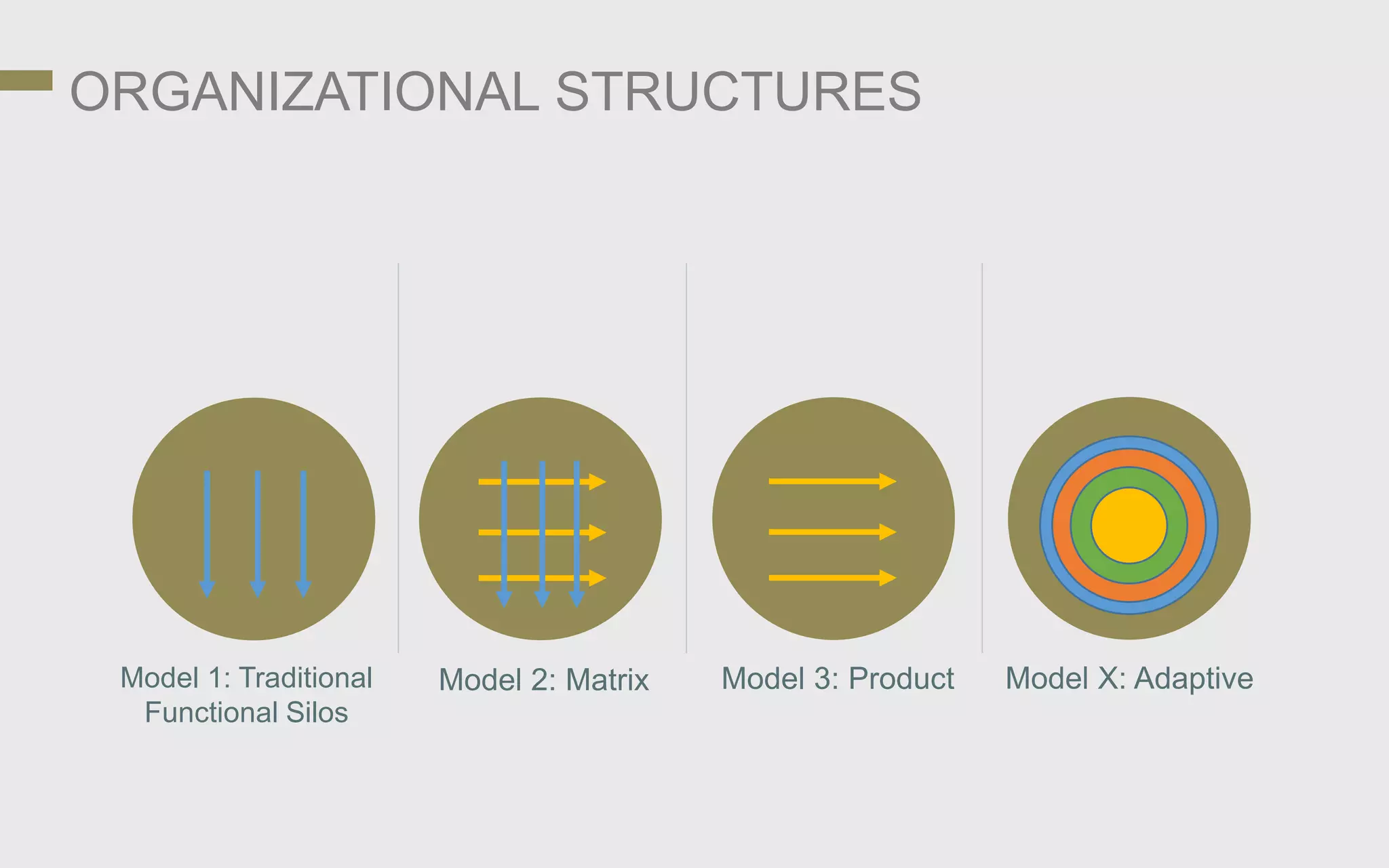 ORGANIZATIONAL STRUCTURES

Model 1: Traditional Functional Silos

Model 2: Matrix

Model 3: Product

Model X: Adaptive